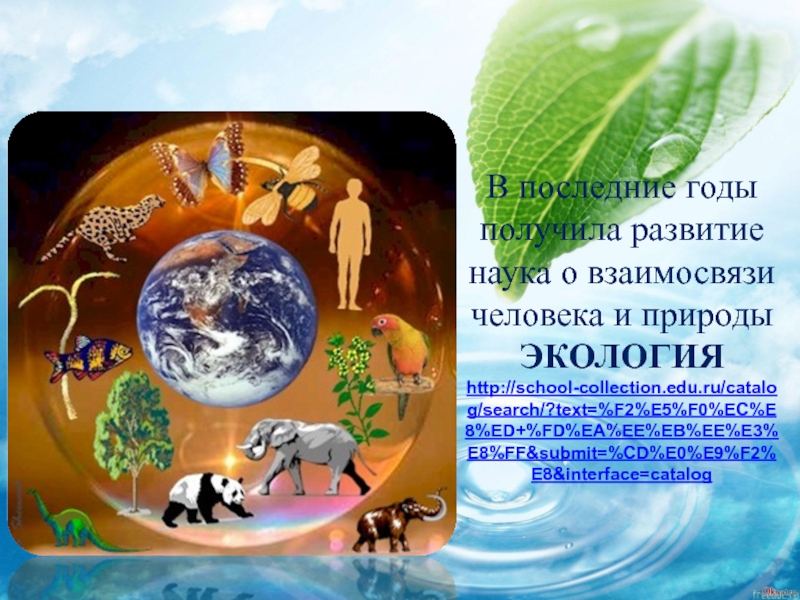 В последние годы получила развитие наука о взаимосвязи человека и природы
ЭКОЛОГИЯ

http://school-collection.edu.ru/catalog/search/?text=%F2%E5%F0%EC%E8%ED+%FD%EA%EE%EB%EE%E3%E8%FF&submit=%CD%E0%E9%F2%E8&interface=catalog